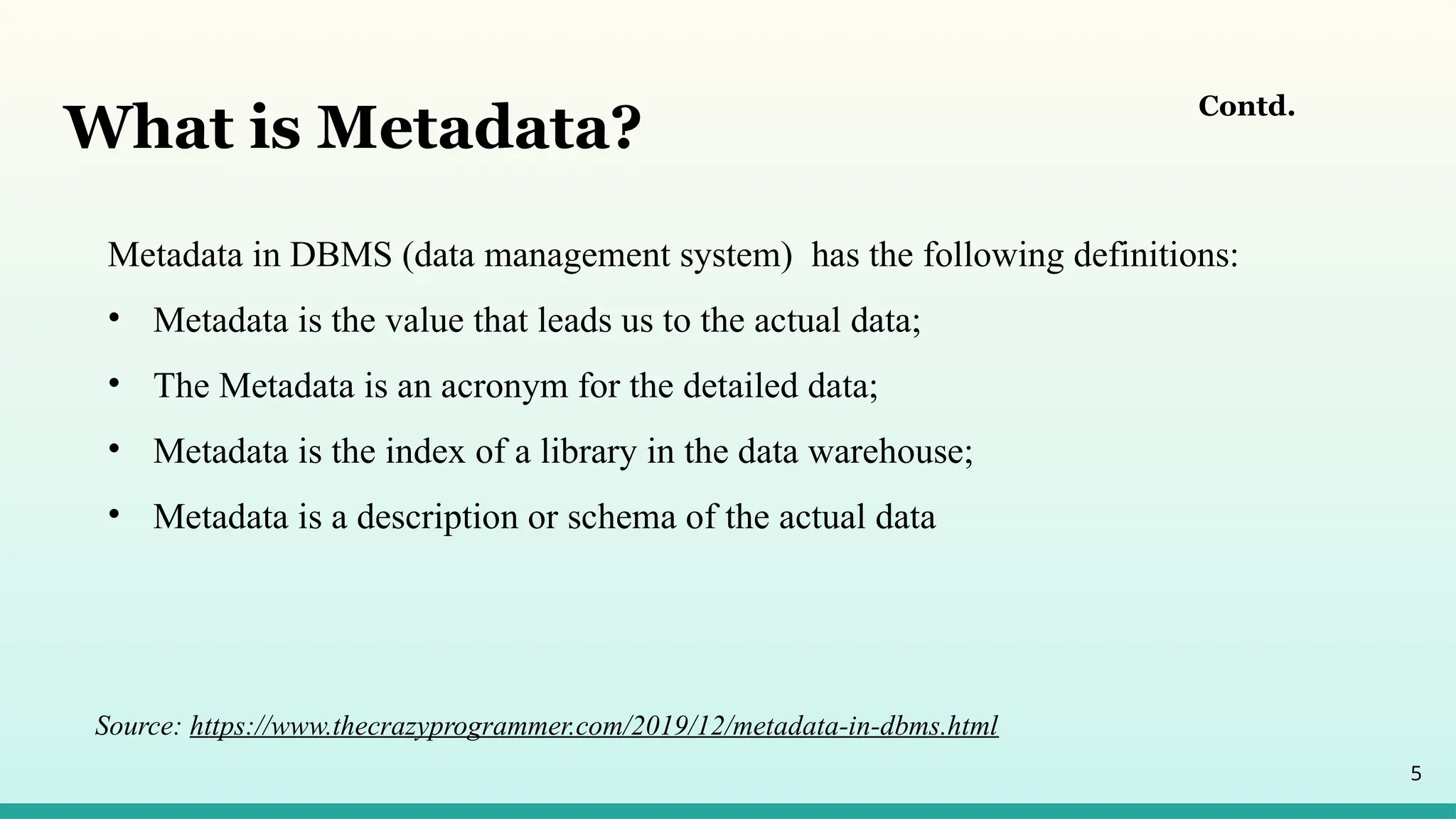 What is Metadata?

Contd.

Metadata in DBMS (data management system) has the following definitions:

• Metadata is the value that leads us to the actual data;
• The Metadata is an acronym for the detailed data;
• Metadata is the index of a library in the data warehouse;
• Metadata is a description or schema of the actual data

Source: https://www.thecrazyprogrammer.com/2019/12/metadata-in-dbms.html

5